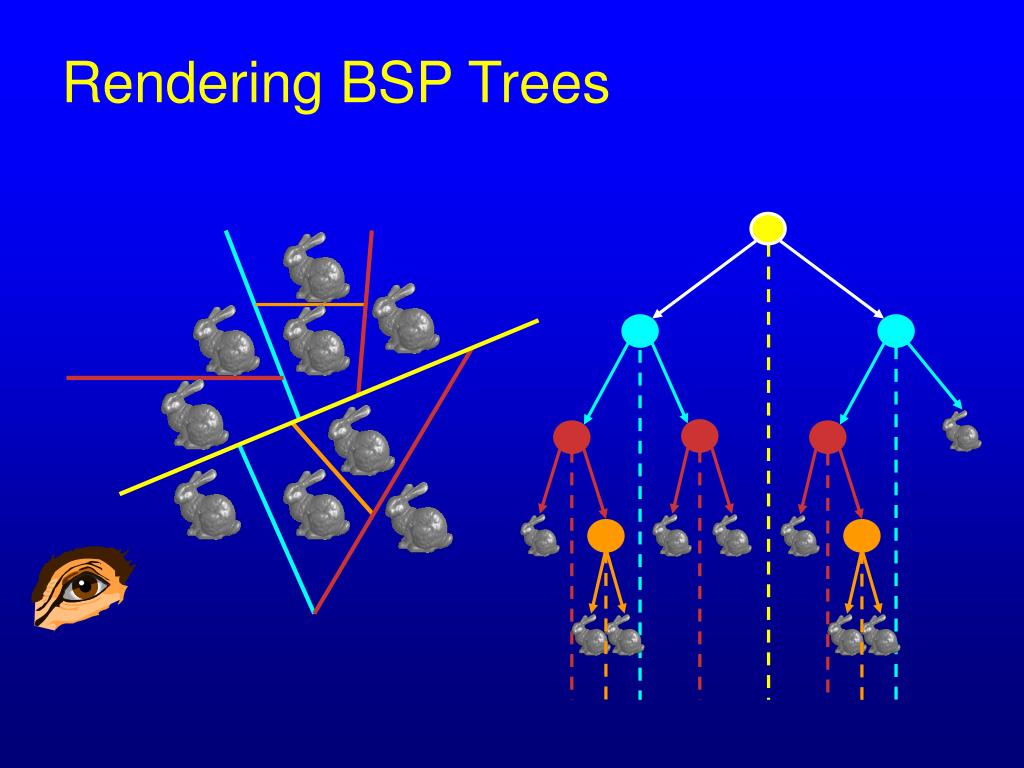 Rendering BSP Trees